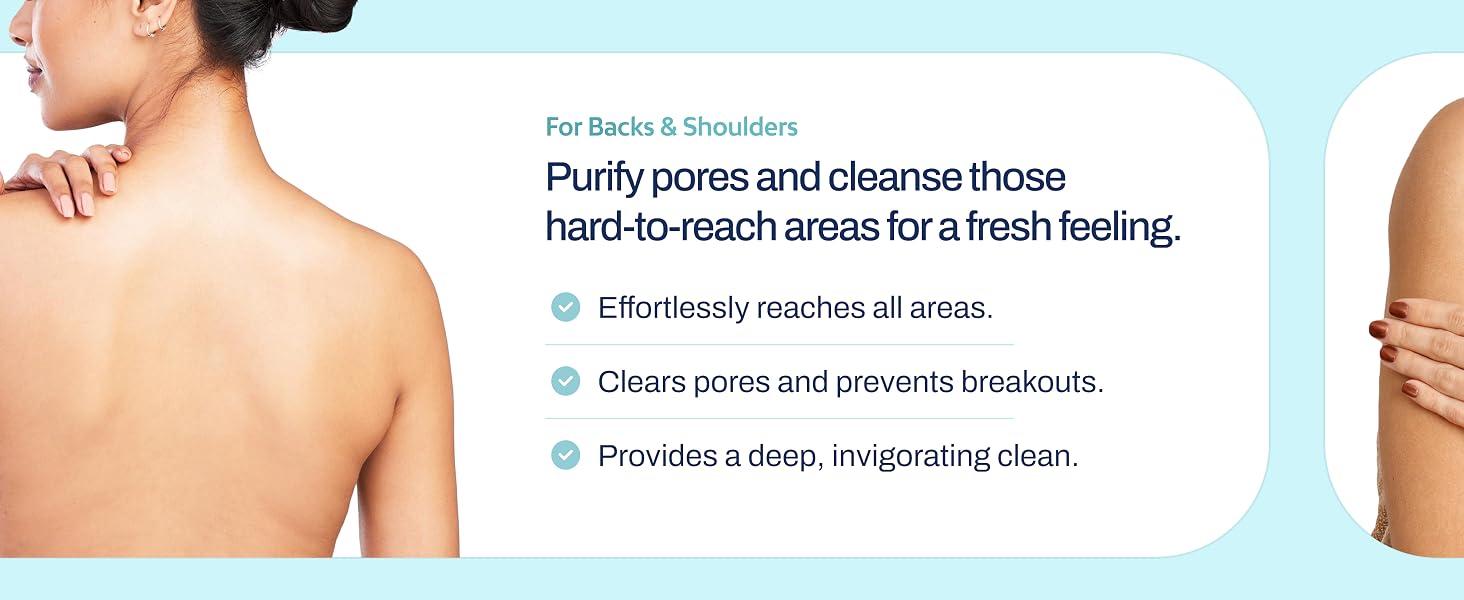 For Backs & Shoulders

Purify pores and cleanse those hard-to-reach areas for a fresh feeling.

Effortlessly reaches all areas.

Clears pores and prevents breakouts.

Provides a deep, invigorating clean.